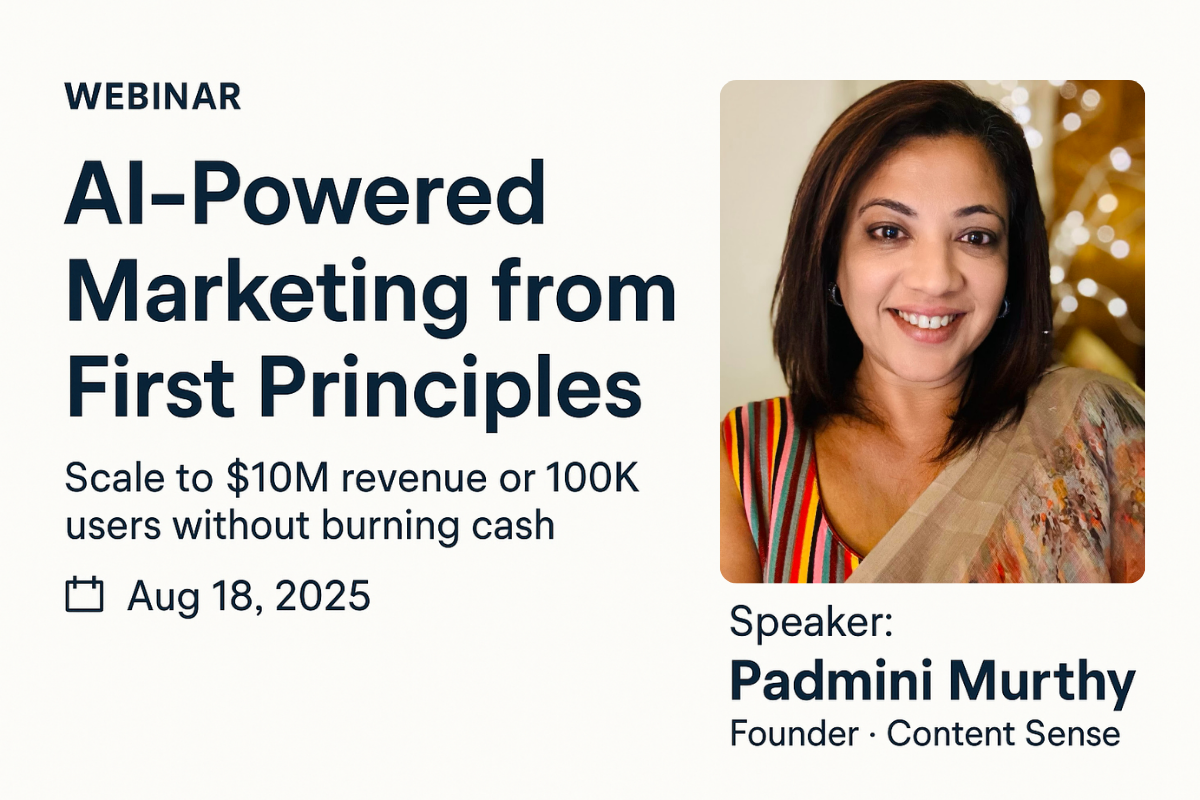 WEBINAR

AI-Powered Marketing from First Principles

Scale to \$10M revenue or 100K users without burning cash

Aug 18, 2025

Speaker:
Padmini Murthy
Founder · Content Sense